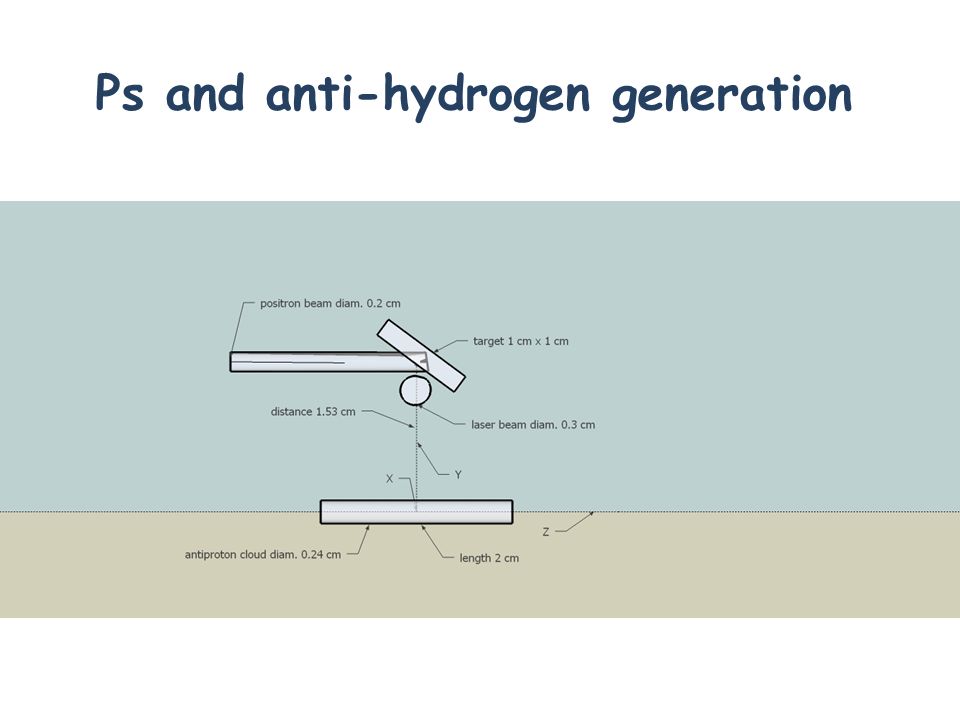 Ps and anti-hydrogen generation

positron beam diam. 0.2 cm

target 1 cm x 1 cm

distance 1.53 cm

laser beam diam. 0.3 cm

X

Y

Z

antiproton cloud diam. 0.24 cm

length 2 cm